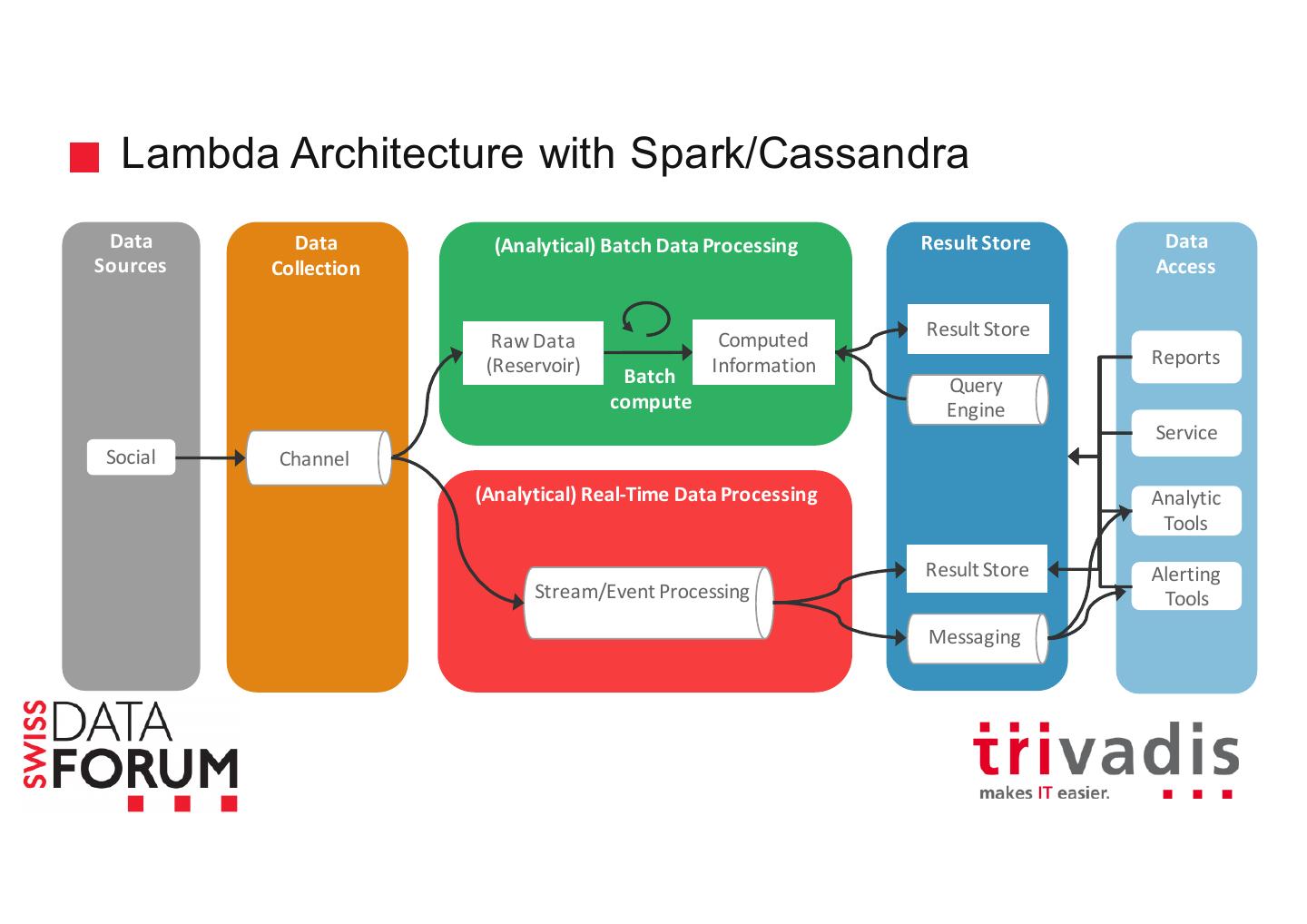 Lambda Architecture with Spark/Cassandra

Data Sources

Social

Data Collection

Channel

(Analytical) Batch Data Processing

Raw Data (Reservoir)

Batch compute

Computed Information

(Analytical) Real-Time Data Processing

Stream/Event Processing

Result Store

Result Store

Query Engine

Result Store

Messaging

Data Access

Reports

Service

Analytic Tools

Alerting Tools

SWISS DATA FORUM

trivadis
makes IT easier.